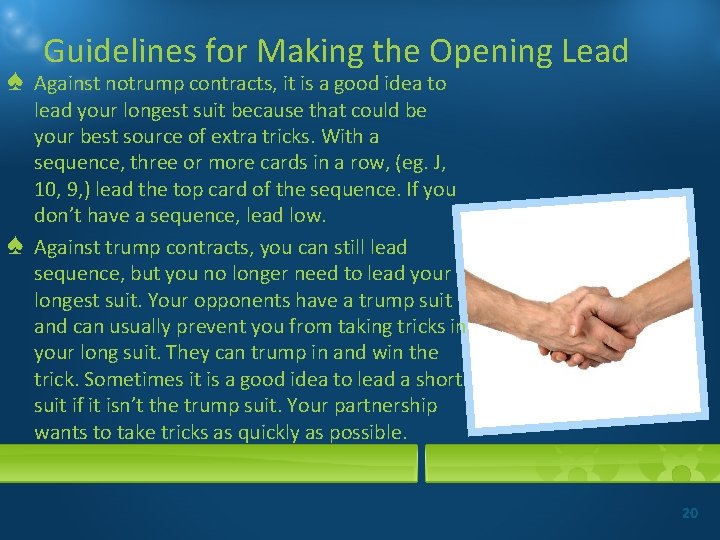 Guidelines for Making the Opening Lead

♠ Against notrump contracts, it is a good idea to lead your longest suit because that could be your best source of extra tricks. With a sequence, three or more cards in a row, (eg. J, 10, 9,) lead the top card of the sequence. If you don't have a sequence, lead low.

♠ Against trump contracts, you can still lead sequence, but you no longer need to lead your longest suit. Your opponents have a trump suit and can usually prevent you from taking tricks in your long suit. They can trump in and win the trick. Sometimes it is a good idea to lead a short suit if it isn't the trump suit. Your partnership wants to take tricks as quickly as possible.

20